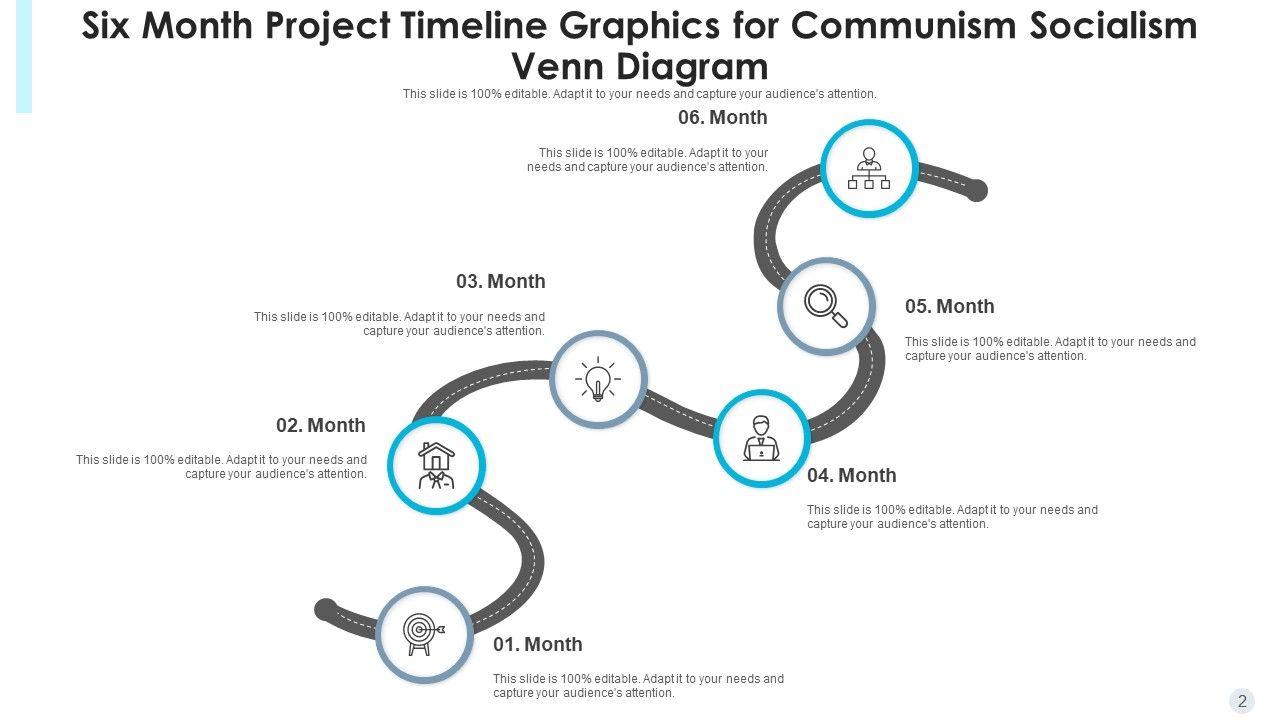 Six Month Project Timeline Graphics for Communism Socialism Venn Diagram

This slide is 100% editable. Adapt it to your needs and capture your audience's attention.

06. Month

This slide is 100% editable. Adapt it to your needs and capture your audience's attention.

03. Month

This slide is 100% editable. Adapt it to your needs and capture your audience's attention.

05. Month

This slide is 100% editable. Adapt it to your needs and capture your audience's attention.

02. Month

This slide is 100% editable. Adapt it to your needs and capture your audience's attention.

04. Month

This slide is 100% editable. Adapt it to your needs and capture your audience's attention.

01. Month

This slide is 100% editable. Adapt it to your needs and capture your audience's attention.

2